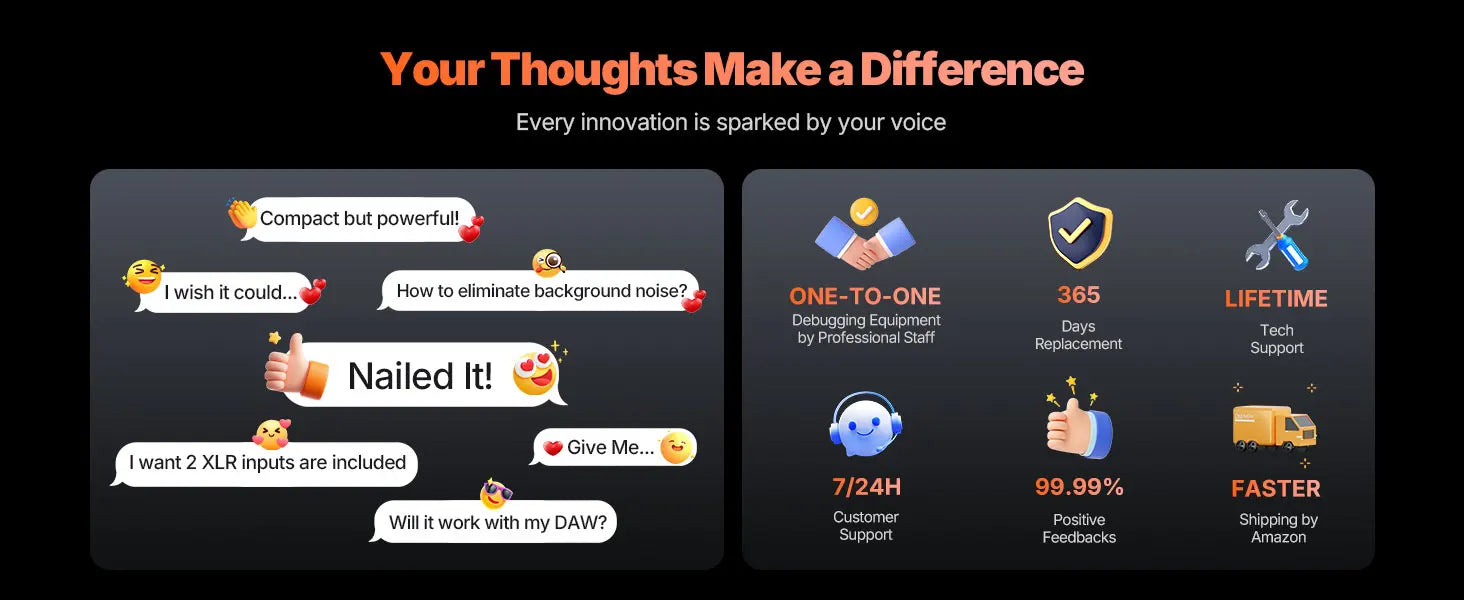 Your Thoughts Make a Difference

Every innovation is sparked by your voice

Compact but powerful!

I wish it could...

How to eliminate background noise?

Nailed It!

I want 2 XLR inputs are included

Give Me...

Will it work with my DAW?

ONE-TO-ONE
Debugging Equipment by Professional Staff

365
Days Replacement

LIFETIME
Tech Support

7/24H
Customer Support

99.99%
Positive Feedbacks

FASTER
Shipping by Amazon